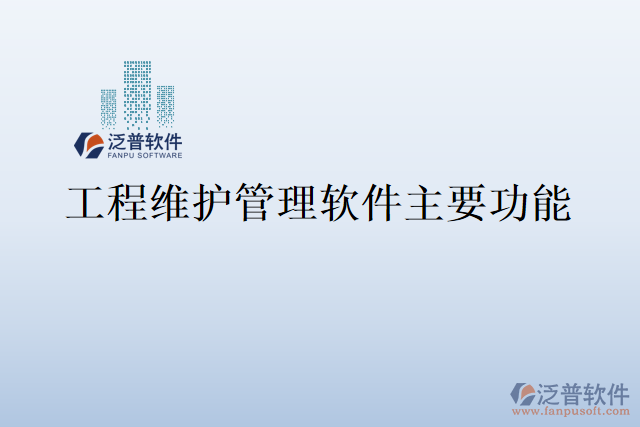 泛普软件
FANPU SOFTWARE

工程维护管理软件主要功能

泛普软件
www.fanpusoft.com